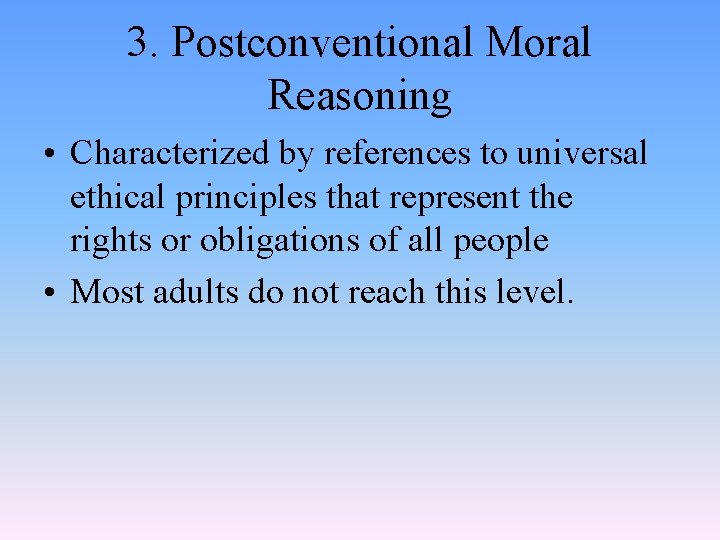 3. Postconventional Moral Reasoning

• Characterized by references to universal ethical principles that represent the rights or obligations of all people

• Most adults do not reach this level.